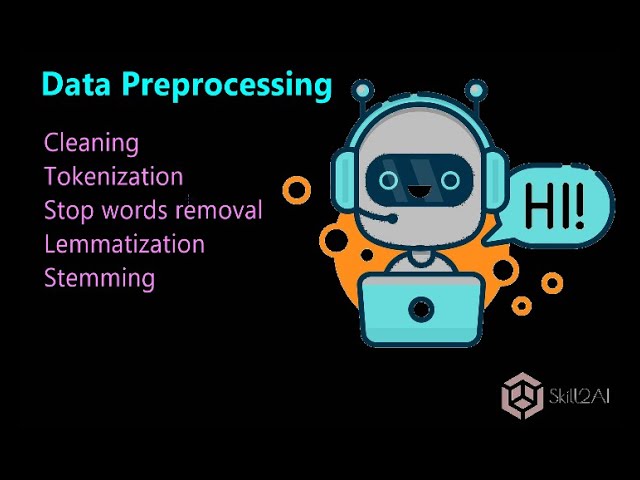 Data Preprocessing

Cleaning
Tokenization
Stop words removal
Lemmatization
Stemming

HI!

Skill2AI